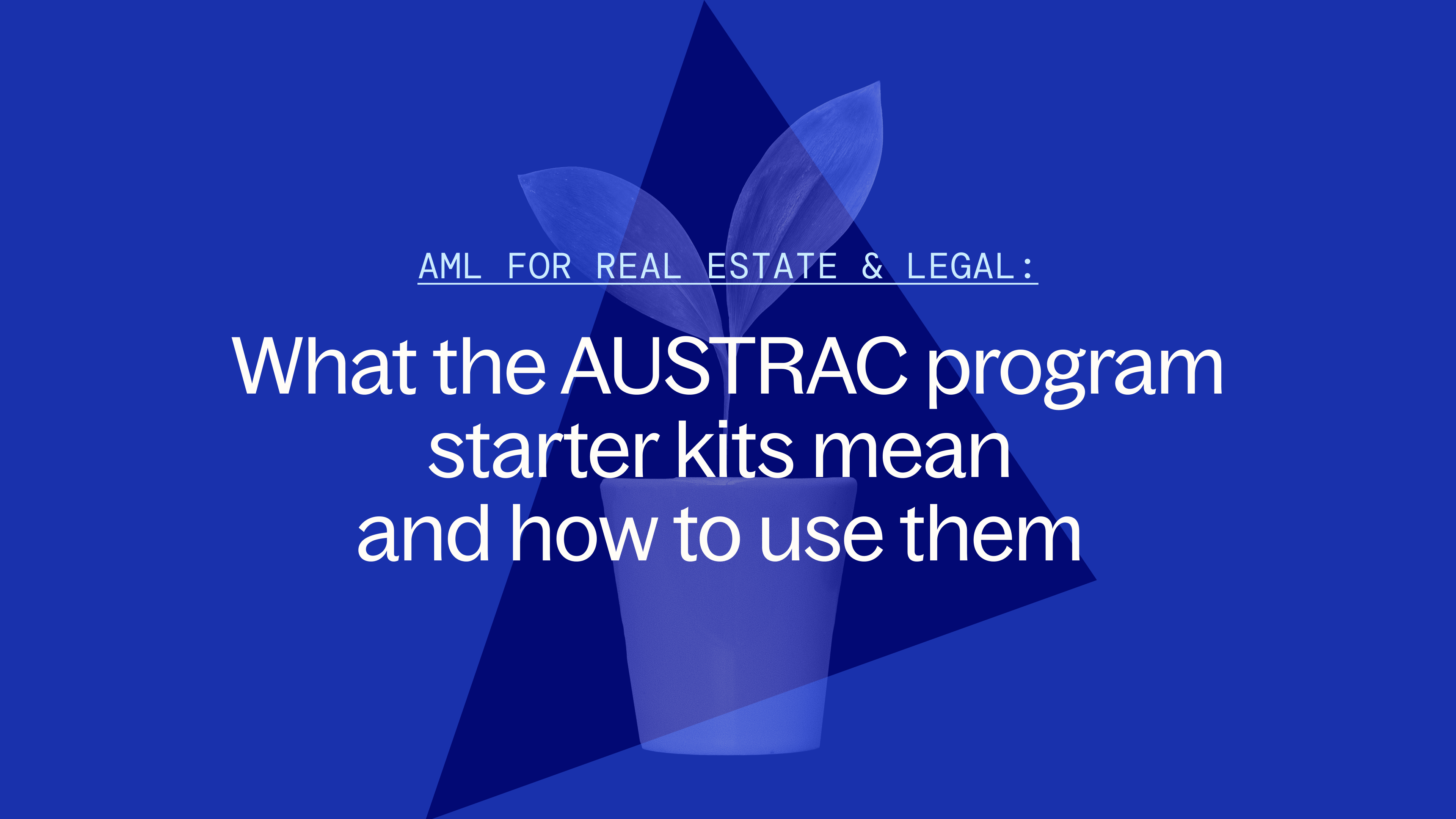 AML FOR REAL ESTATE & LEGAL:

What the AUSTRAC program starter kits mean and how to use them